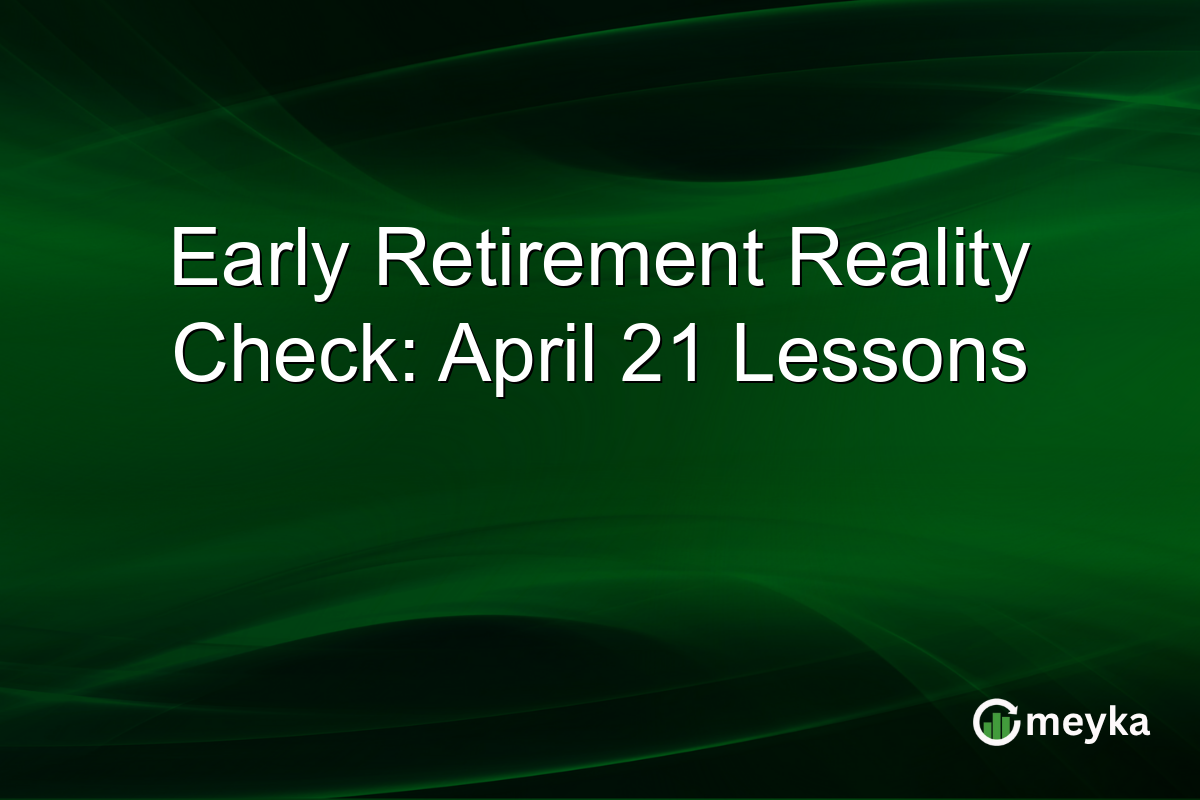 Early Retirement Reality Check: April 21 Lessons

meyka